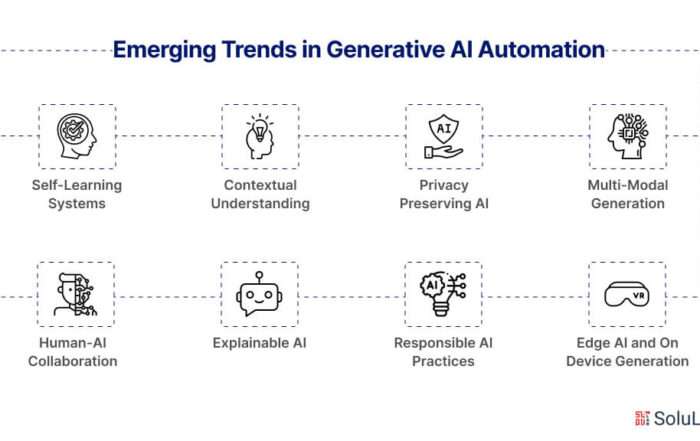 Emerging Trends in Generative AI Automation

AI

Self-Learning Systems

Contextual Understanding

Privacy Preserving AI

Multi-Modal Generation

AI

VR

Human-AI Collaboration

Explainable AI

Responsible AI Practices

Edge AI and On Device Generation

SoluL